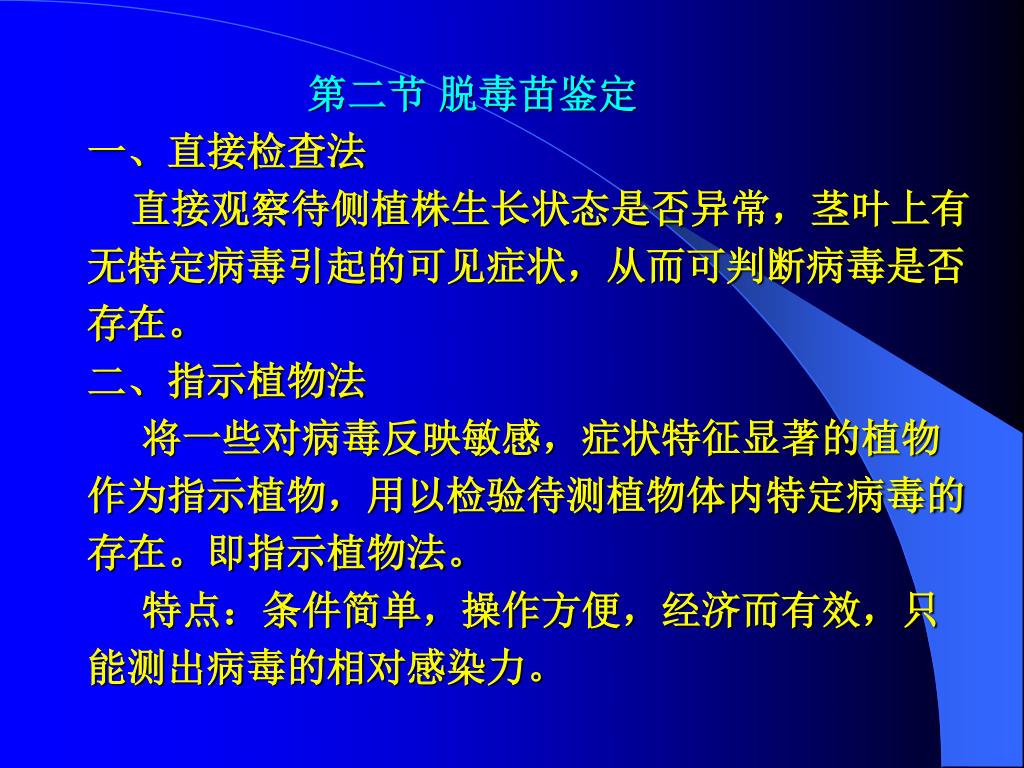 第二节 脱毒苗鉴定

一、直接检查法

直接观察待侧植株生长状态是否异常，茎叶上有无特定病毒引起的可见症状，从而可判断病毒是否存在。

二、指示植物法

将一些对病毒反映敏感，症状特征显著的植物作为指示植物，用以检验待测植物体内特定病毒的存在。即指示植物法。

特点：条件简单，操作方便，经济而有效，只能测出病毒的相对感染力。